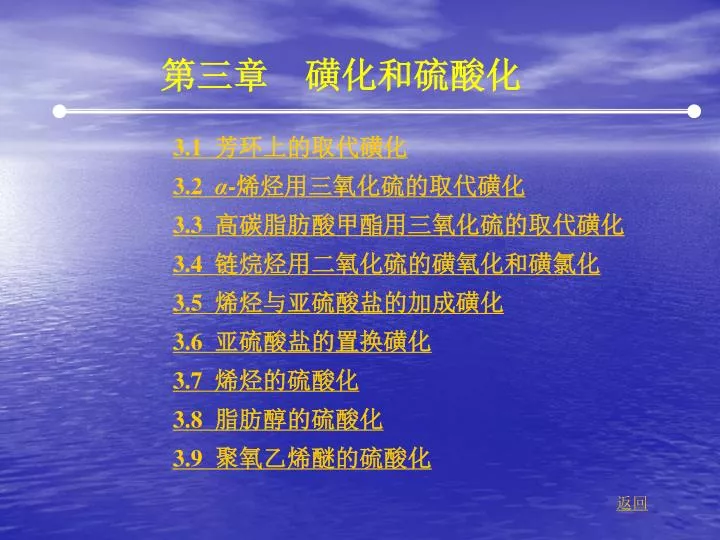 第三章　磺化和硫酸化

3.1 芳环上的取代磺化

3.2 $\alpha$-烯烃用三氧化硫的取代磺化

3.3 高碳脂肪酸甲酯用三氧化硫的取代磺化

3.4 链烷烃用二氧化硫的磺氧化和磺氯化

3.5 烯烃与亚硫酸盐的加成磺化

3.6 亚硫酸盐的置换磺化

3.7 烯烃的硫酸化

3.8 脂肪醇的硫酸化

3.9 聚氧乙烯醚的硫酸化

返回